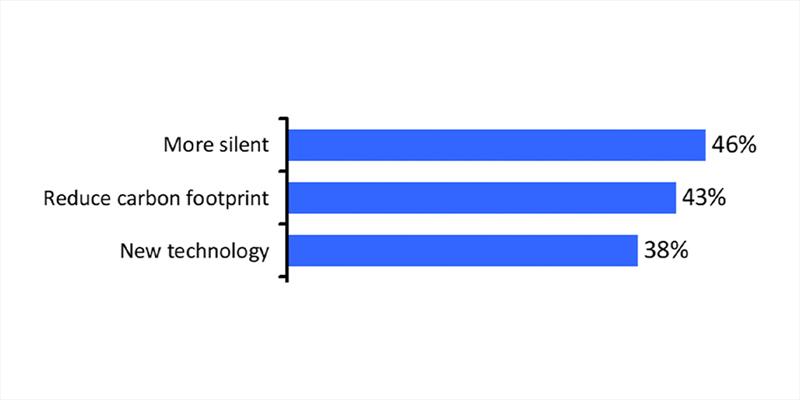 More silent 46%

Reduce carbon footprint 43%

New technology 38%